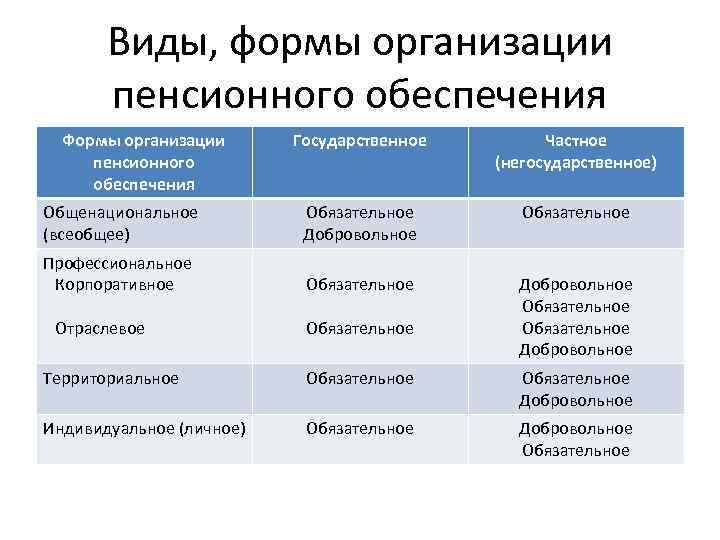 Виды, формы организации пенсионного обеспечения

| Формы организации пенсионного обеспечения | Государственное | Частное (негосударственное) |
|---|---|---|
| Общенациональное (всеобщее) | Обязательное Добровольное | Обязательное |
| Профессиональное Корпоративное Отраслевое | Обязательное Обязательное | Добровольное Обязательное Обязательное Добровольное |
| Территориальное | Обязательное | Обязательное Добровольное |
| Индивидуальное (личное) | Обязательное | Добровольное Обязательное |